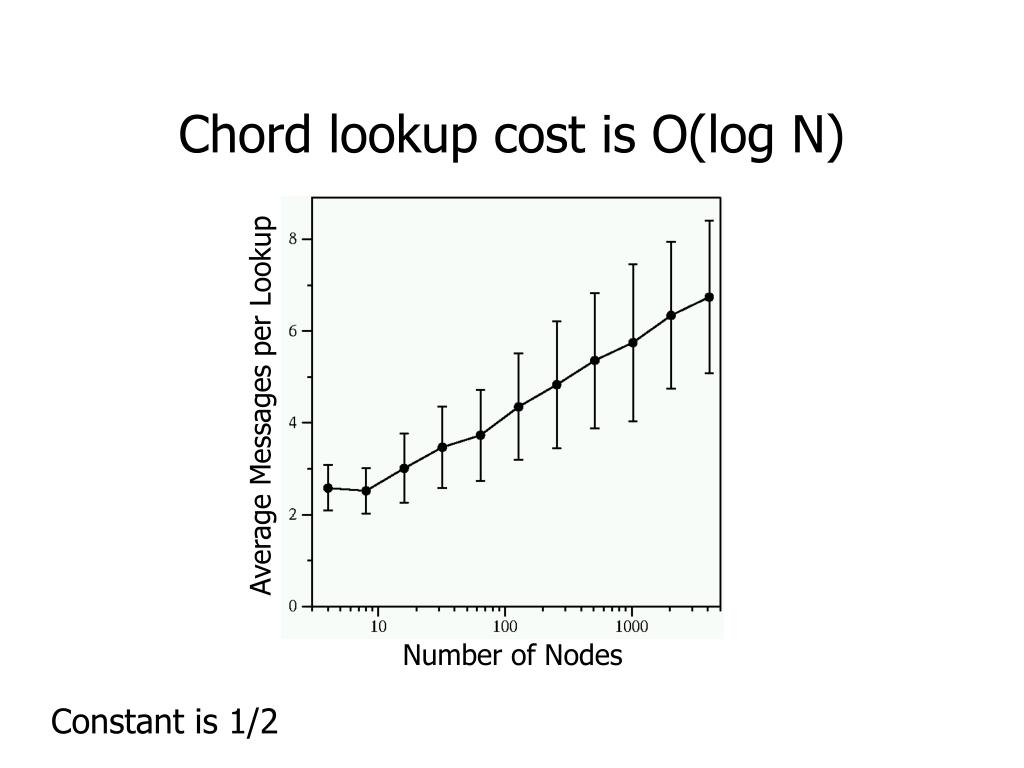 Chord lookup cost is O(log N)

Average Messages per Lookup

8
6
4
2
0

10
100
1000

Number of Nodes

Constant is 1/2